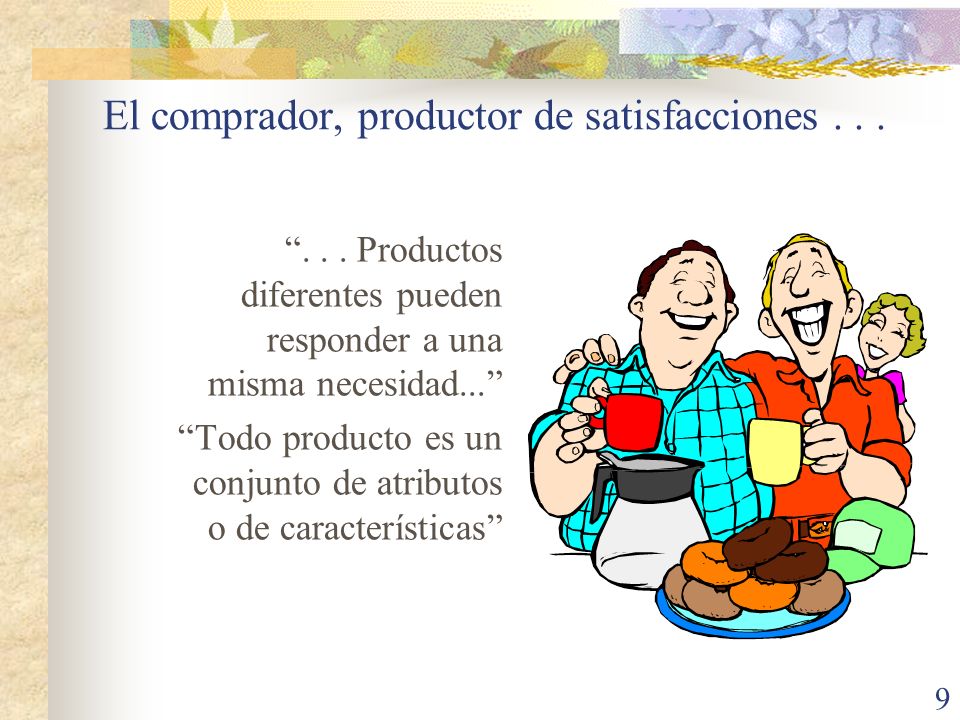 El comprador, productor de satisfacciones . . .

“. . . Productos diferentes pueden responder a una misma necesidad...”

“Todo producto es un conjunto de atributos o de características”

9